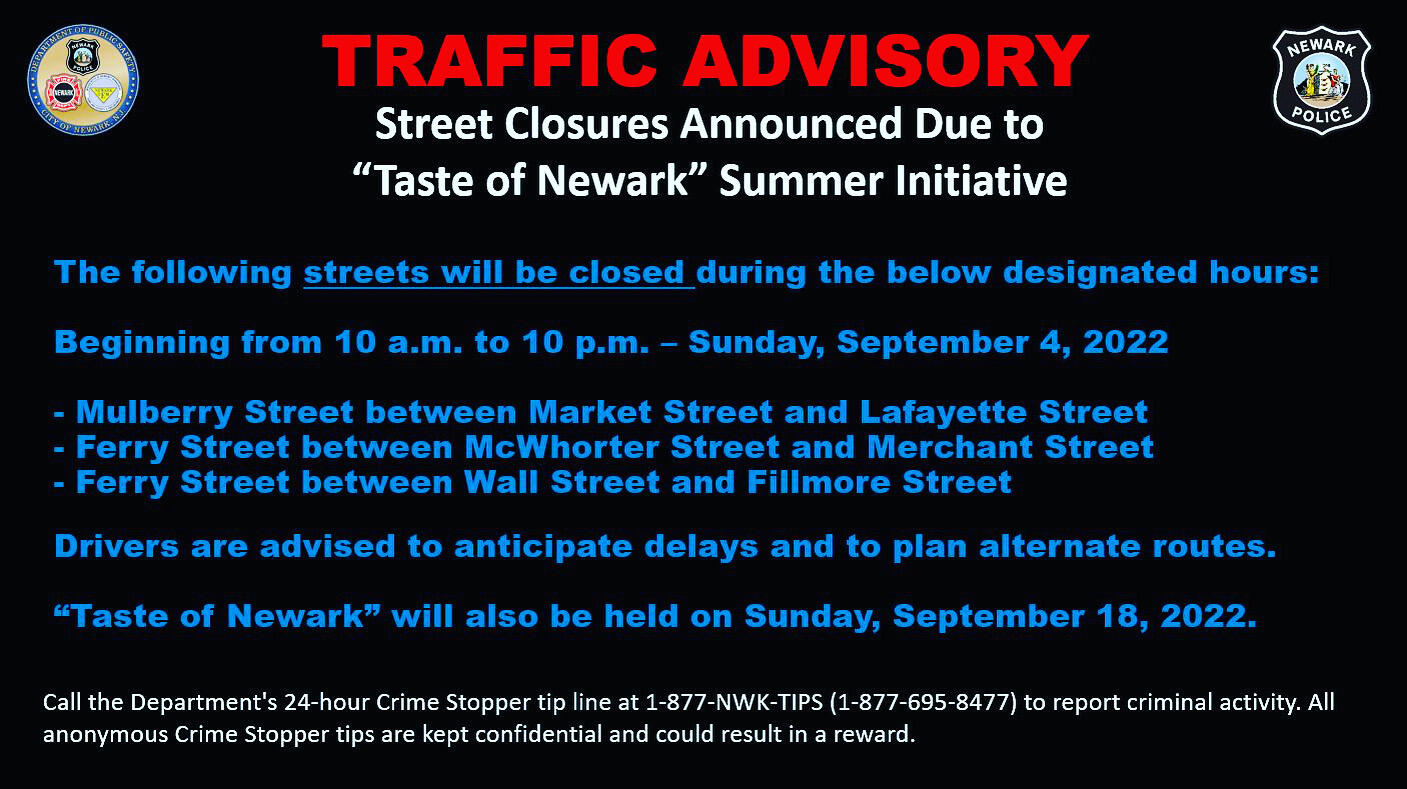 DEPARTMENT OF PUBLIC SAFETY
NEWARK POLICE
NEWARK
CITY OF NEWARK, N.J.

TRAFFIC ADVISORY

Street Closures Announced Due to "Taste of Newark" Summer Initiative

NEWARK POLICE

The following streets will be closed during the below designated hours:

Beginning from 10 a.m. to 10 p.m. – Sunday, September 4, 2022

- Mulberry Street between Market Street and Lafayette Street
- Ferry Street between McWhorter Street and Merchant Street
- Ferry Street between Wall Street and Fillmore Street

Drivers are advised to anticipate delays and to plan alternate routes.

"Taste of Newark" will also be held on Sunday, September 18, 2022.

Call the Department's 24-hour Crime Stopper tip line at 1-877-NWK-TIPS (1-877-695-8477) to report criminal activity. All anonymous Crime Stopper tips are kept confidential and could result in a reward.